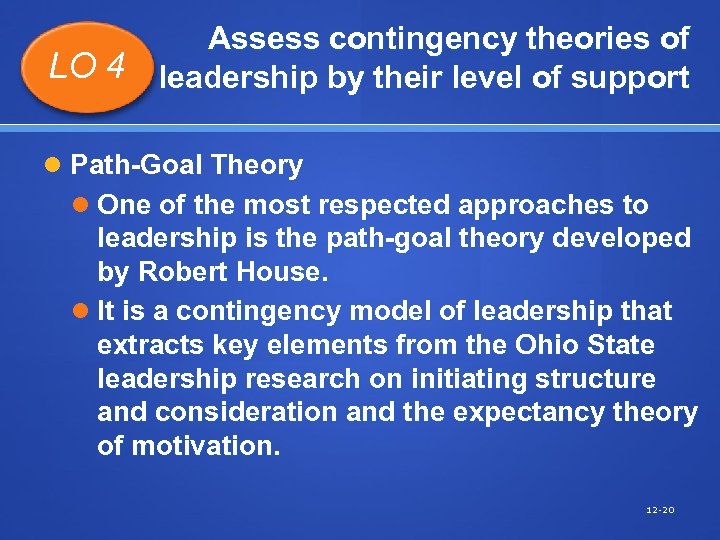 LO 4

Assess contingency theories of leadership by their level of support

Path-Goal Theory

One of the most respected approaches to leadership is the path-goal theory developed by Robert House.

It is a contingency model of leadership that extracts key elements from the Ohio State leadership research on initiating structure and consideration and the expectancy theory of motivation.

12-20